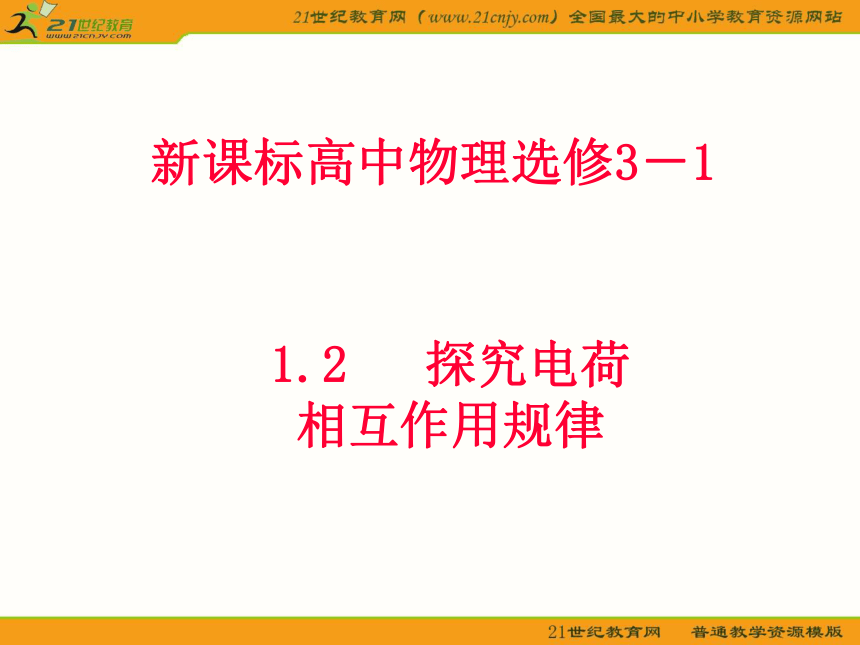 21世纪教育
www.21cnjy.com

21世纪教育网（www.21cnjy.com）全国最大的中小学教育资源网站

新课标高中物理选修3－1

1.2　探究电荷相互作用规律

21世纪教育网　普通教学资源模版